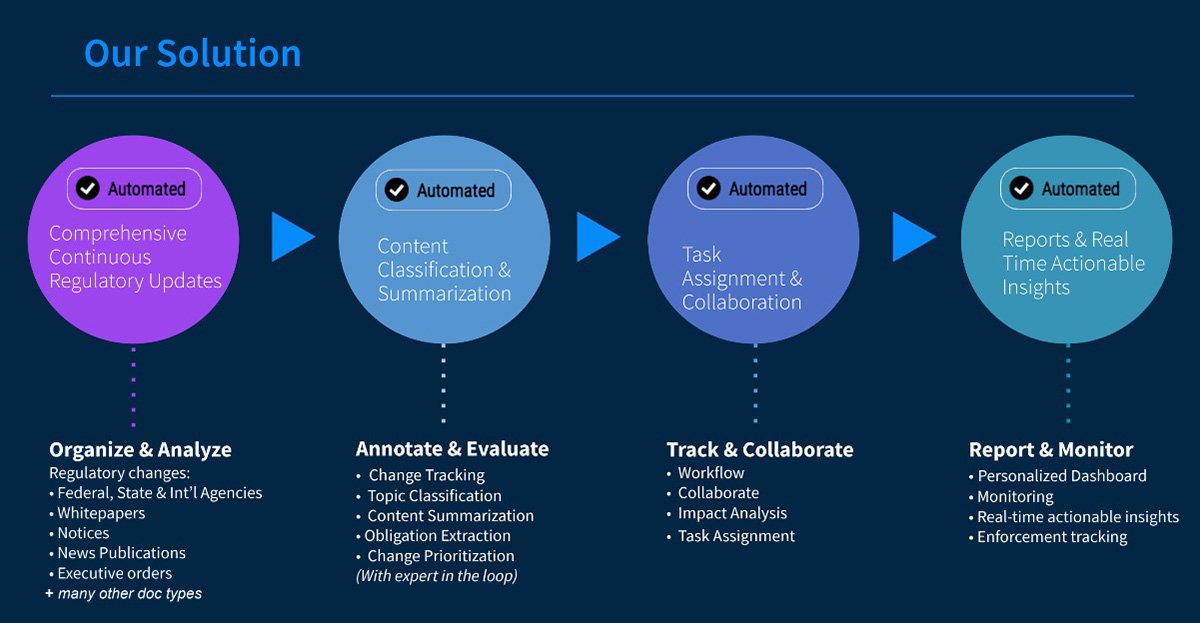 Our Solution

Automated

Comprehensive Continuous Regulatory Updates

Automated

Content Classification & Summarization

Automated

Task Assignment & Collaboration

Automated

Reports & Real Time Actionable Insights

Organize & Analyze
Regulatory changes:
• Federal, State & Int'l Agencies
• Whitepapers
• Notices
• News Publications
• Executive orders
+ many other doc types

Annotate & Evaluate
• Change Tracking
• Topic Classification
• Content Summarization
• Obligation Extraction
• Change Prioritization
(With expert in the loop)

Track & Collaborate
• Workflow
• Collaborate
• Impact Analysis
• Task Assignment

Report & Monitor
• Personalized Dashboard
• Monitoring
• Real-time actionable insights
• Enforcement tracking